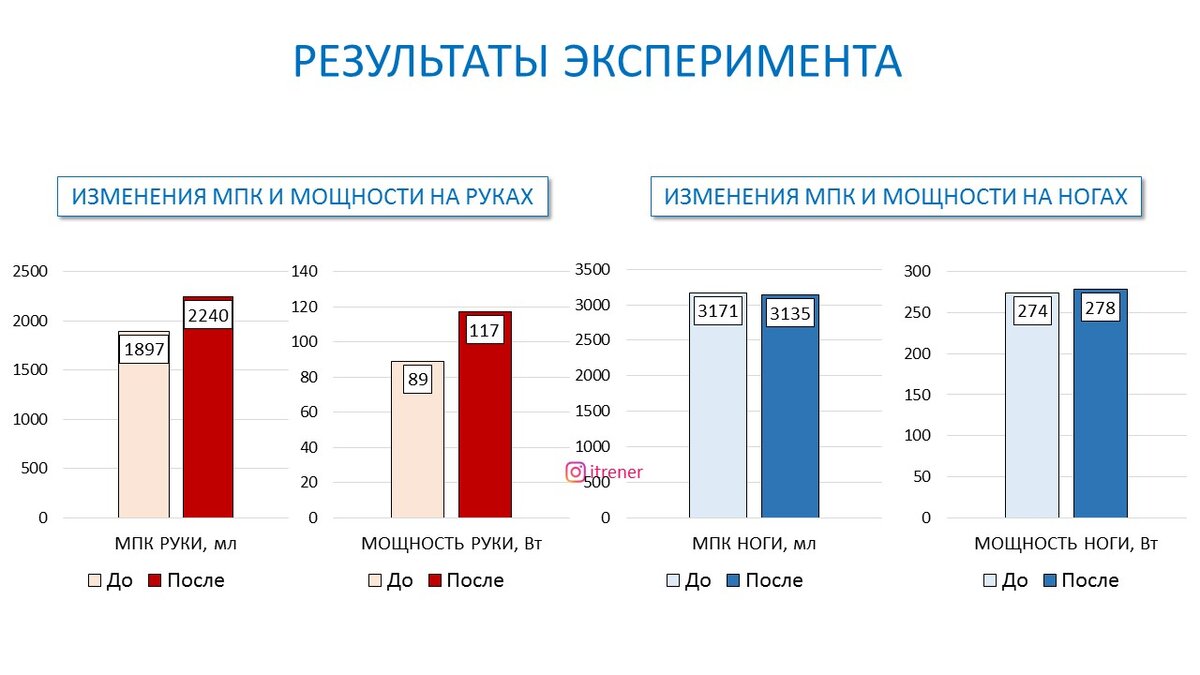 РЕЗУЛЬТАТЫ ЭКСПЕРИМЕНТА

ИЗМЕНЕНИЯ МПК И МОЩНОСТИ НА РУКАХ

2500
2000
1500
1000
500
0

1897
2240

МПК РУКИ, мл

До После

140
120
100
80
60
40
20
0

89
117

МОЩНОСТЬ РУКИ, Вт

До После

ИЗМЕНЕНИЯ МПК И МОЩНОСТИ НА НОГАХ

3500
3000
2500
2000
1500
1000
500
0

3171
3135

itrener

МПК НОГИ, мл

До После

300
250
200
150
100
50
0

274
278

МОЩНОСТЬ НОГИ, Вт

До После